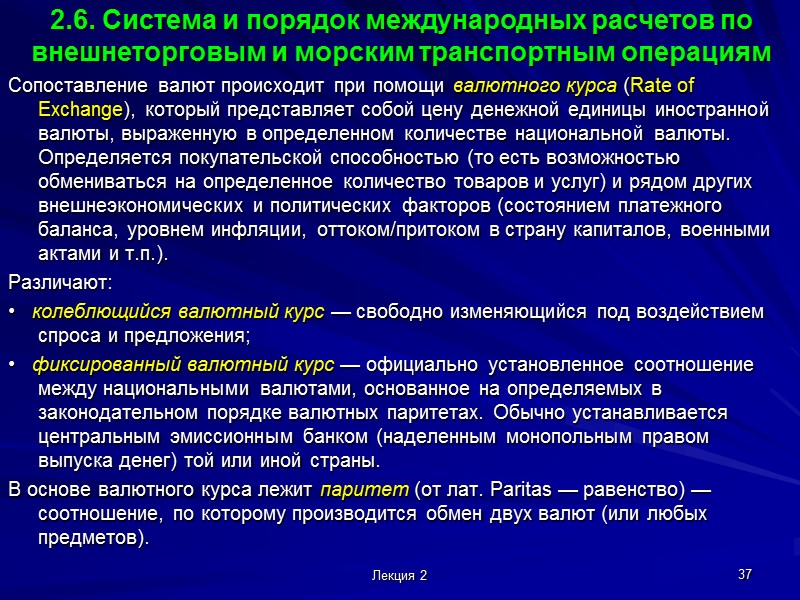 2.6. Система и порядок международных расчетов по внешнеторговым и морским транспортным операциям

Сопоставление валют происходит при помощи валютного курса (Rate of Exchange), который представляет собой цену денежной единицы иностранной валюты, выраженную в определенном количестве национальной валюты. Определяется покупательской способностью (то есть возможностью обмениваться на определенное количество товаров и услуг) и рядом других внешнеэкономических и политических факторов (состоянием платежного баланса, уровнем инфляции, оттоком/притоком в страну капиталов, военными актами и т.п.).

Различают:

• колеблющийся валютный курс — свободно изменяющийся под воздействием спроса и предложения;

• фиксированный валютный курс — официально установленное соотношение между национальными валютами, основанное на определяемых в законодательном порядке валютных паритетах. Обычно устанавливается центральным эмиссионным банком (наделенным монопольным правом выпуска денег) той или иной страны.

В основе валютного курса лежит паритет (от лат. Paritas — равенство) — соотношение, по которому производится обмен двух валют (или любых предметов).

Лекция 2

37